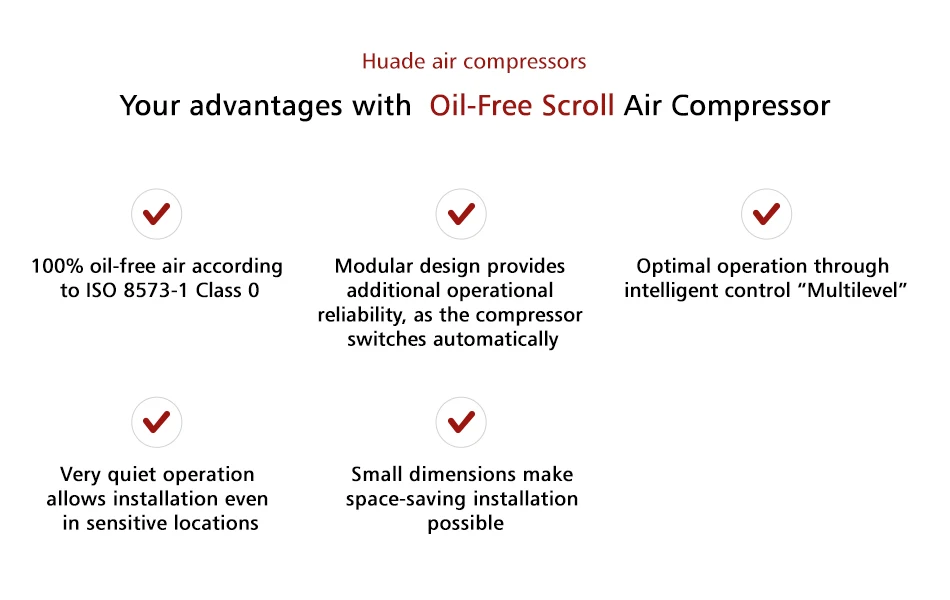 Huade air compressors

Your advantages with Oil-Free Scroll Air Compressor

100% oil-free air according to ISO 8573-1 Class 0

Modular design provides additional operational reliability, as the compressor switches automatically

Optimal operation through intelligent control “Multilevel”

Very quiet operation allows installation even in sensitive locations

Small dimensions make space-saving installation possible